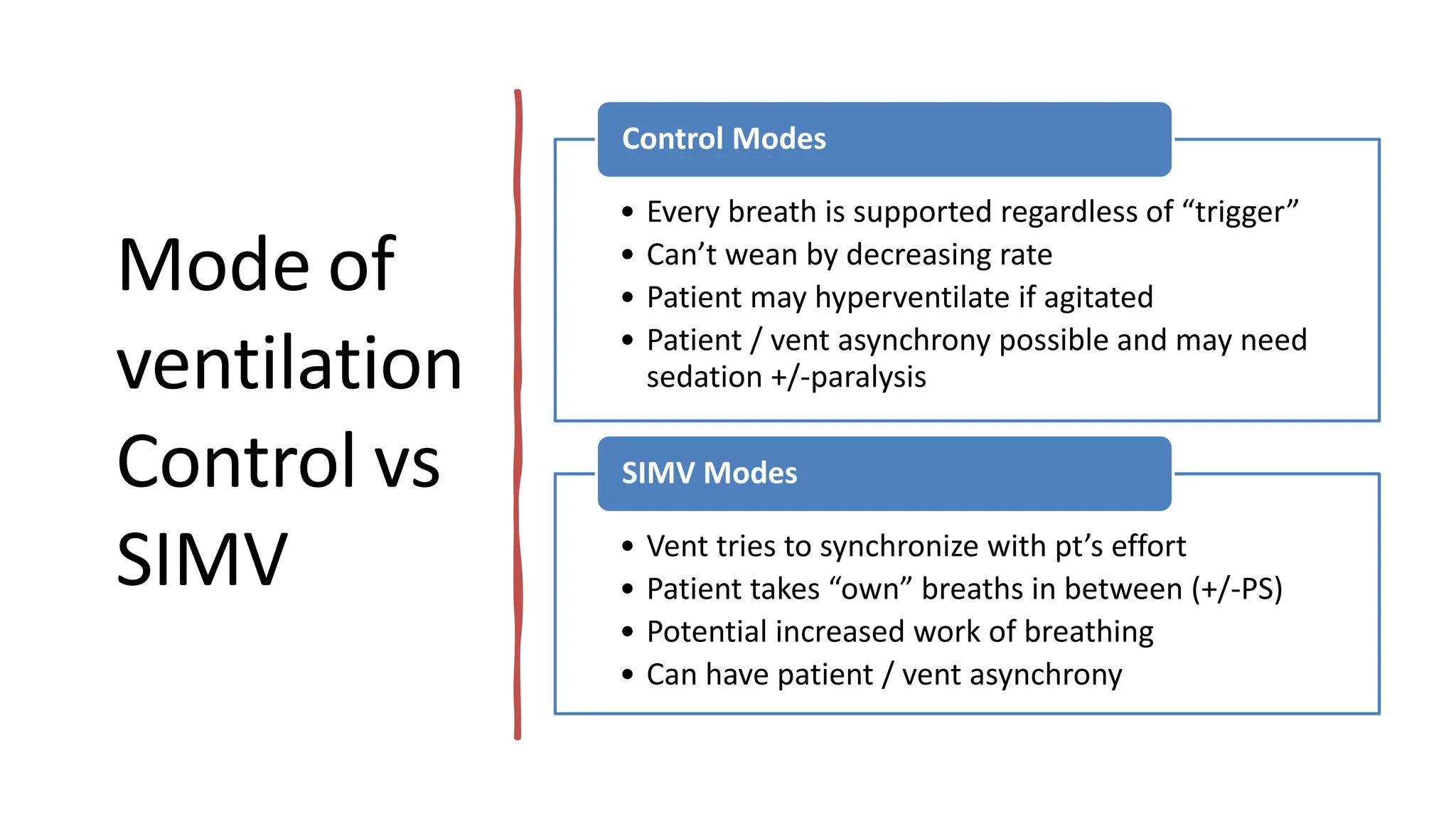 Mode of ventilation Control vs SIMV

Control Modes

• Every breath is supported regardless of “trigger”
• Can’t wean by decreasing rate
• Patient may hyperventilate if agitated
• Patient / vent asynchrony possible and may need sedation +/-paralysis

SIMV Modes

• Vent tries to synchronize with pt’s effort
• Patient takes “own” breaths in between (+/-PS)
• Potential increased work of breathing
• Can have patient / vent asynchrony